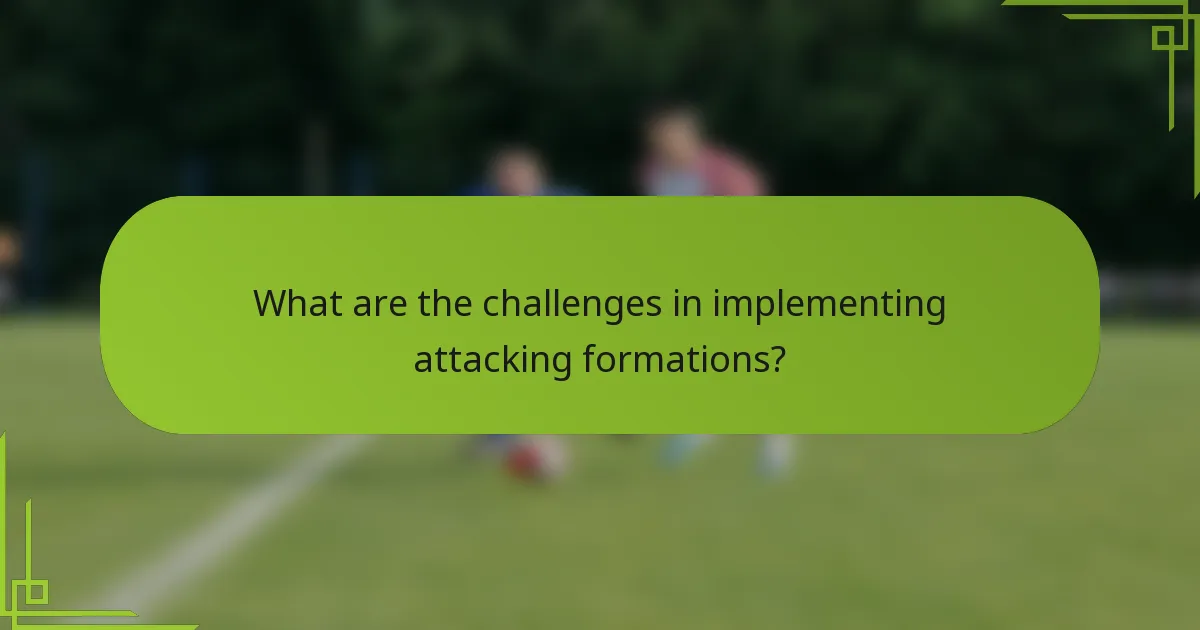 What are the challenges in implementing attacking formations?